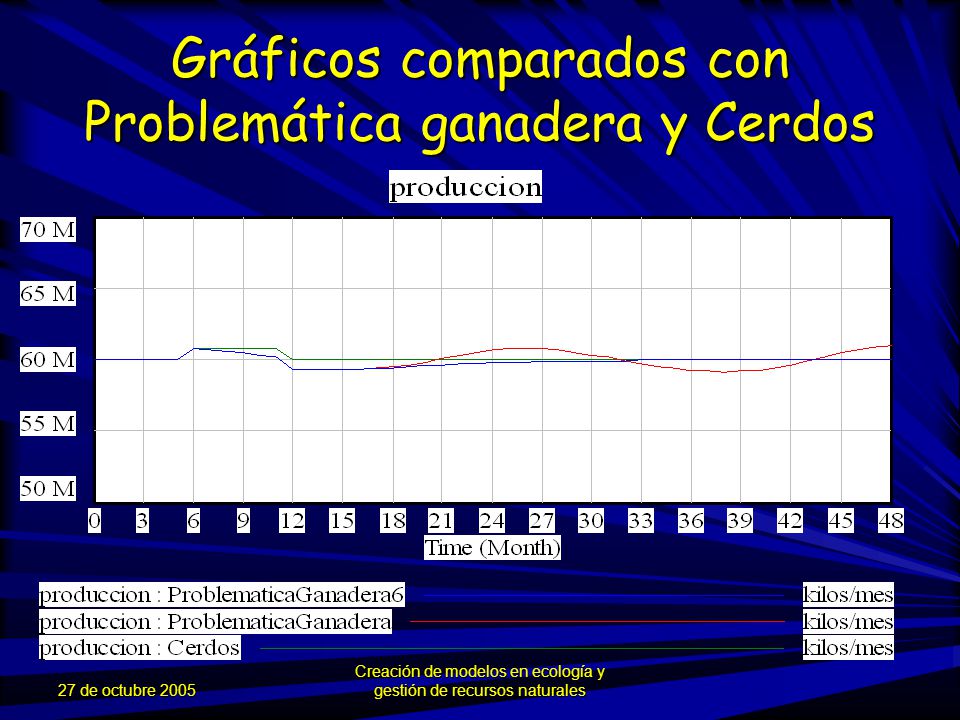 Gráficos comparados con Problemática ganadera y Cerdos

produccion

70 M
65 M
60 M
55 M
50 M

0 3 6 9 12 15 18 21 24 27 30 33 36 39 42 45 48
Time (Month)

produccion : ProblematicaGanadera6 kilos/mes
produccion : ProblematicaGanadera kilos/mes
produccion : Cerdos kilos/mes

27 de octubre 2005

Creación de modelos en ecología y gestión de recursos naturales